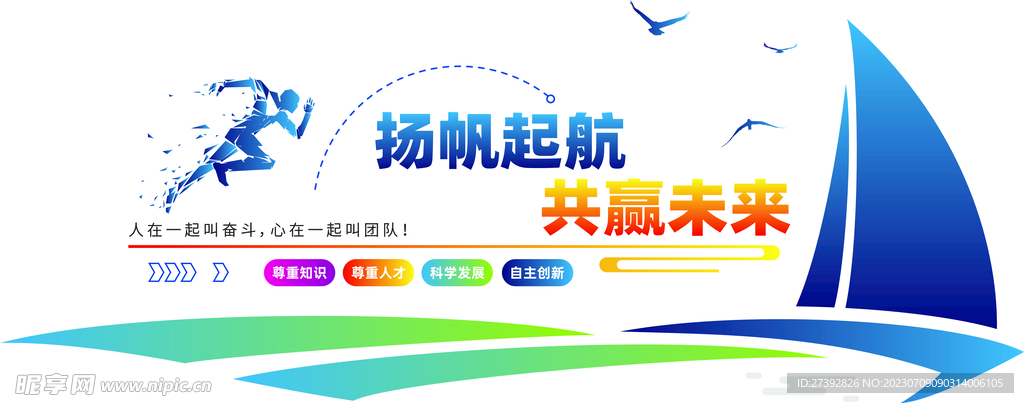 扬帆起航
共赢未来

人在一起叫奋斗，心在一起叫团队！

尊重知识 尊重人才 科学发展 自主创新

昵享网 www.nipic.cn
ID:27392826 NO:20230709090314006105